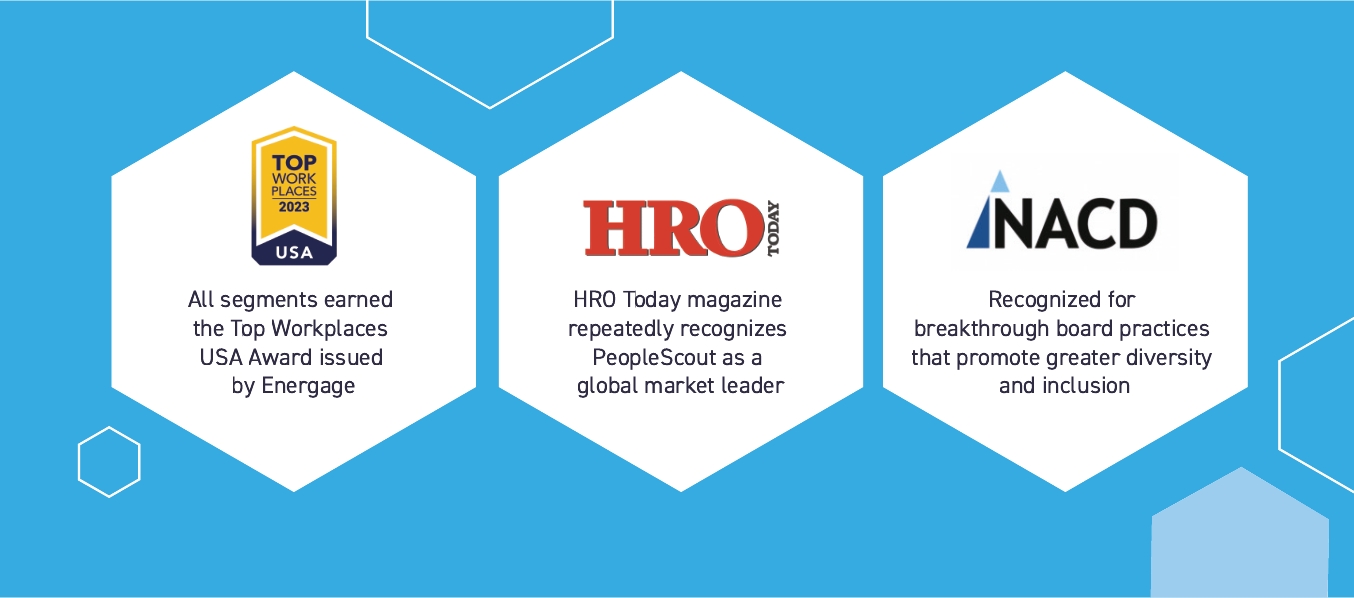 TOP
WORK
PLACES
2023
USA

All segments earned the Top Workplaces USA Award issued by Energage

HRO TODAY

HRO Today magazine repeatedly recognizes PeopleScout as a global market leader

NACD

Recognized for breakthrough board practices that promote greater diversity and inclusion